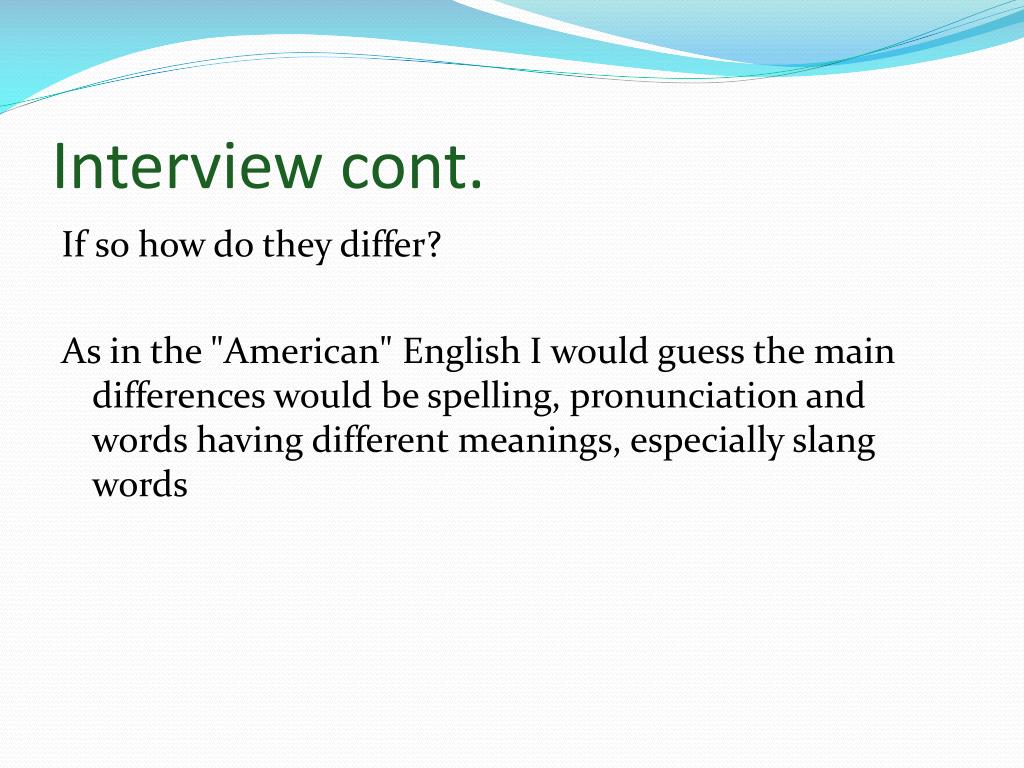 Interview cont.

If so how do they differ?

As in the "American" English I would guess the main differences would be spelling, pronunciation and words having different meanings, especially slang words